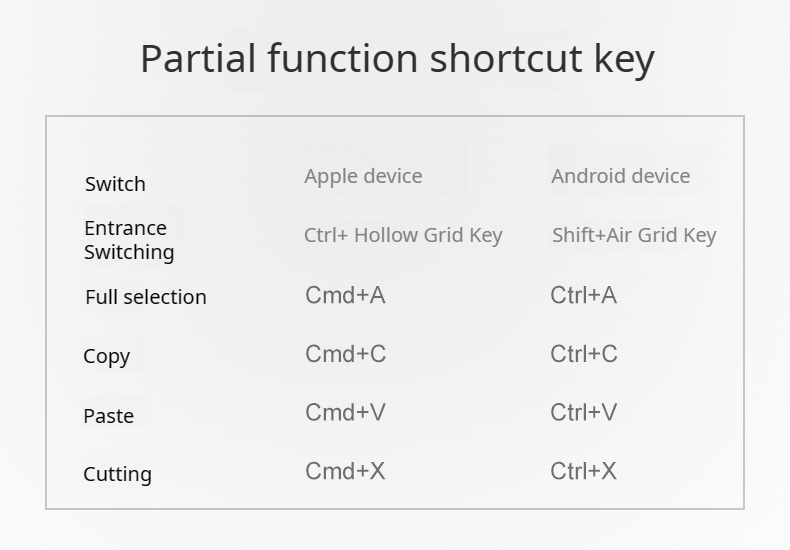 Partial function shortcut key

| Switch | Apple device | Android device |
|---|---|---|
| Entrance Switching | Ctrl+ Hollow Grid Key | Shift+Air Grid Key |
| Full selection | Cmd+A | Ctrl+A |
| Copy | Cmd+C | Ctrl+C |
| Paste | Cmd+V | Ctrl+V |
| Cutting | Cmd+X | Ctrl+X |